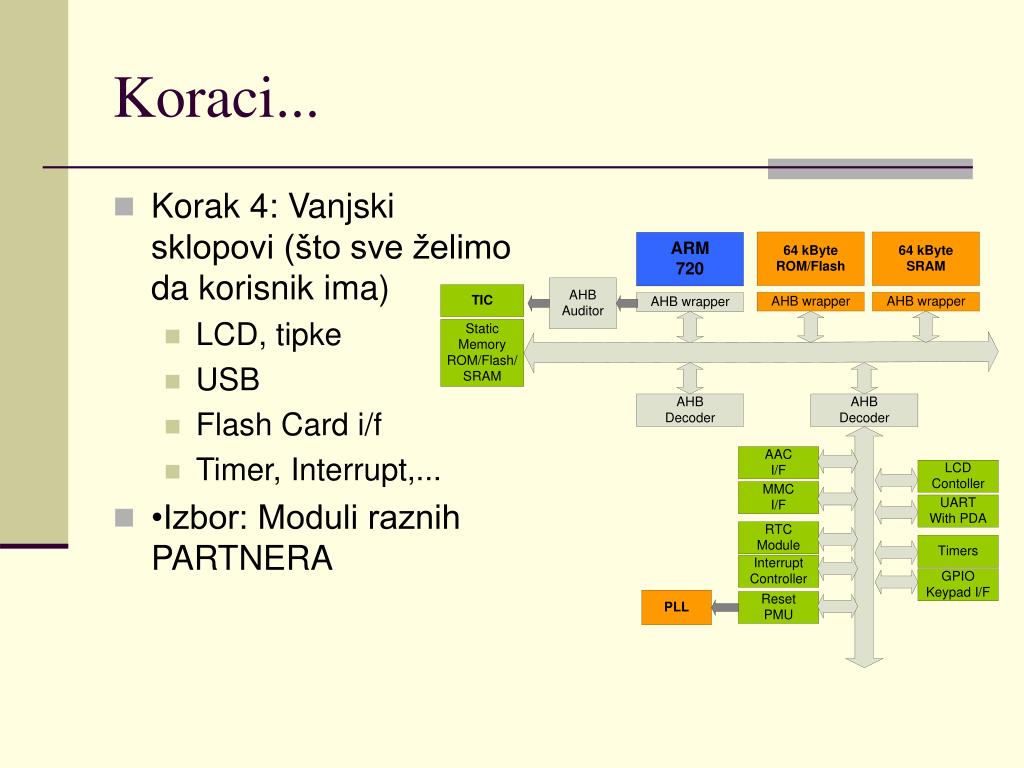 Koraci...

Korak 4: Vanjski sklopovi (što sve želimo da korisnik ima)
LCD, tipke
USB
Flash Card i/f
Timer, Interrupt,...
•Izbor: Moduli raznih PARTNERA

ARM 720
64 kByte ROM/Flash
64 kByte SRAM
TIC
AHB Auditor
AHB wrapper
AHB wrapper
AHB wrapper
Static Memory ROM/Flash/ SRAM
AHB Decoder
AHB Decoder
AAC I/F
MMC I/F
RTC Module
Interrupt Controller
Reset PMU
PLL
LCD Contoller
UART With PDA
Timers
GPIO Keypad I/F